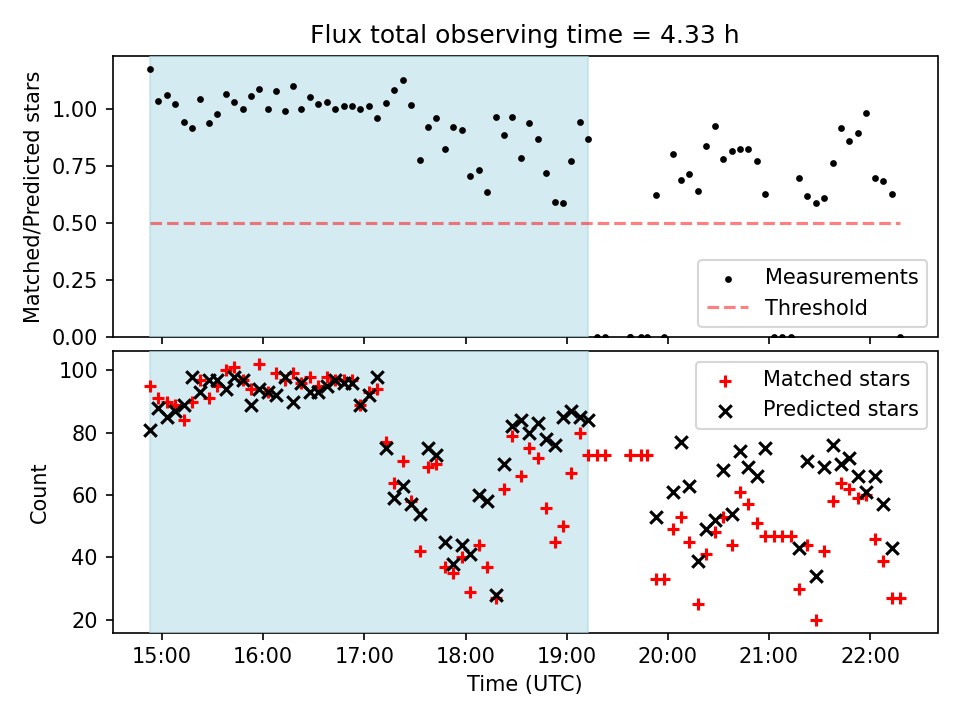 Flux total observing time = 4.33 h

Matched/Predicted stars

1.00
0.75
0.50
0.25
0.00

Measurements
Threshold

Count

100
80
60
40
20

Matched stars
Predicted stars

15:00
16:00
17:00
18:00
19:00
20:00
21:00
22:00

Time (UTC)